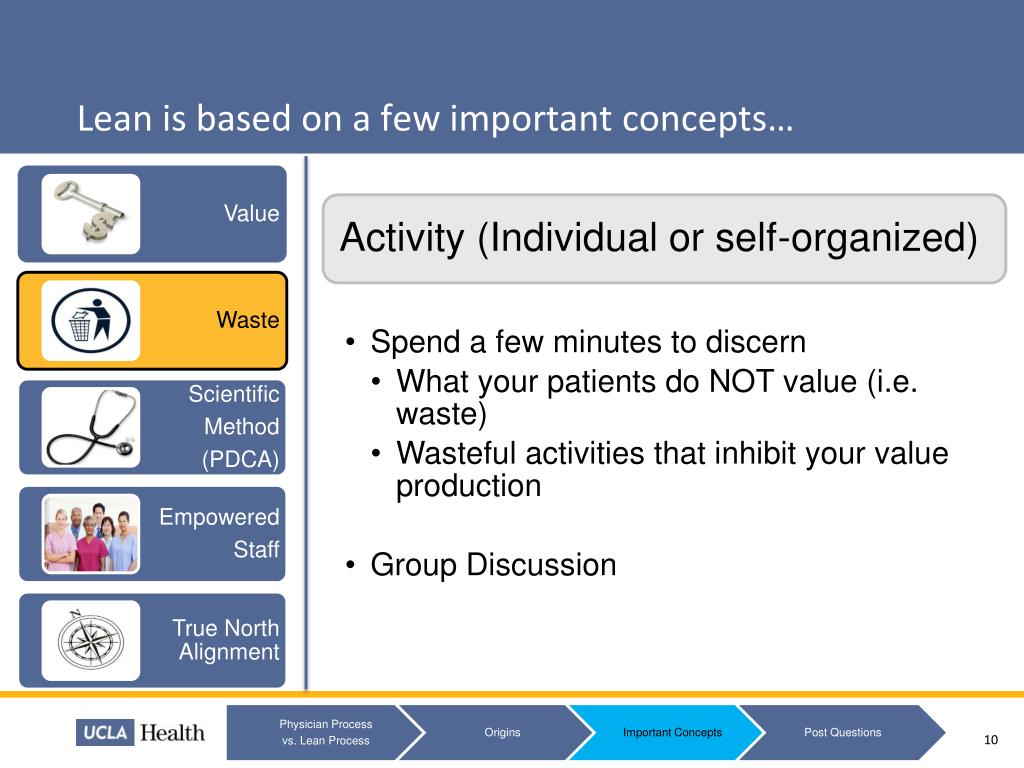 Lean is based on a few important concepts…

Value

Waste

Scientific Method (PDCA)

Empowered Staff

True North Alignment

Activity (Individual or self-organized)

• Spend a few minutes to discern
  • What your patients do NOT value (i.e. waste)
  • Wasteful activities that inhibit your value production

• Group Discussion

UCLA Health

Physician Process vs. Lean Process

Origins

Important Concepts

Post Questions

10